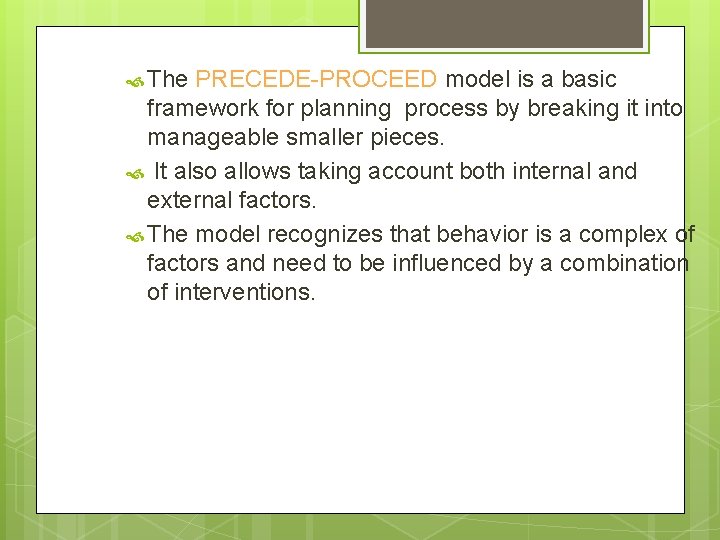 The PRECEDE-PROCEED model is a basic framework for planning process by breaking it into manageable smaller pieces.

It also allows taking account both internal and external factors.

The model recognizes that behavior is a complex of factors and need to be influenced by a combination of interventions.